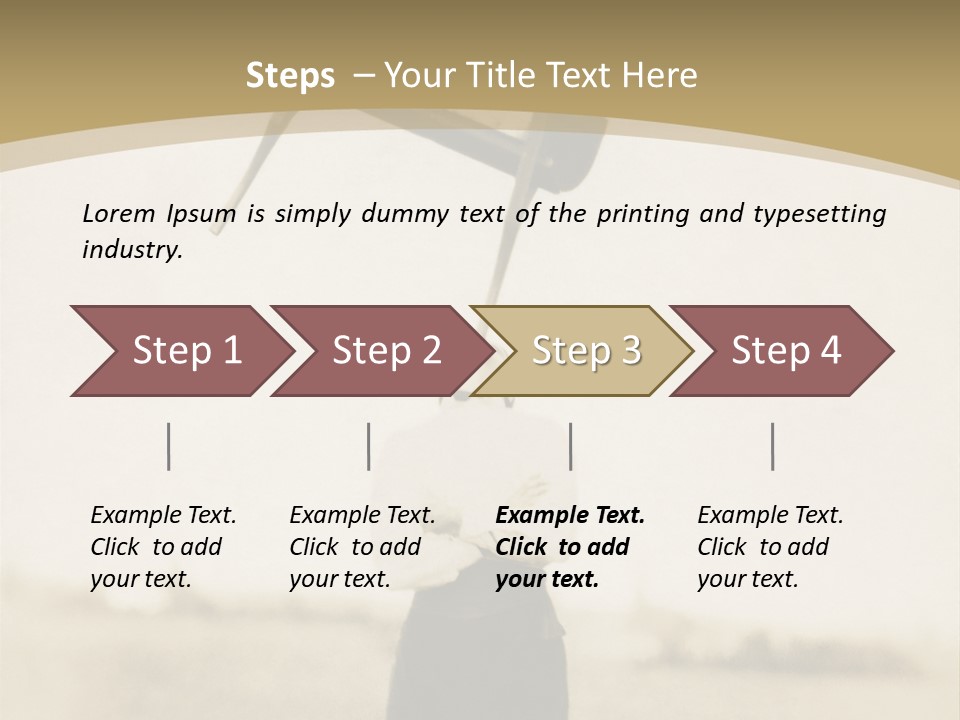 Steps – Your Title Text Here

Lorem Ipsum is simply dummy text of the printing and typesetting industry.

Step 1

Step 2

Step 3

Step 4

Example Text. Click to add your text.

Example Text. Click to add your text.

Example Text. Click to add your text.

Example Text. Click to add your text.